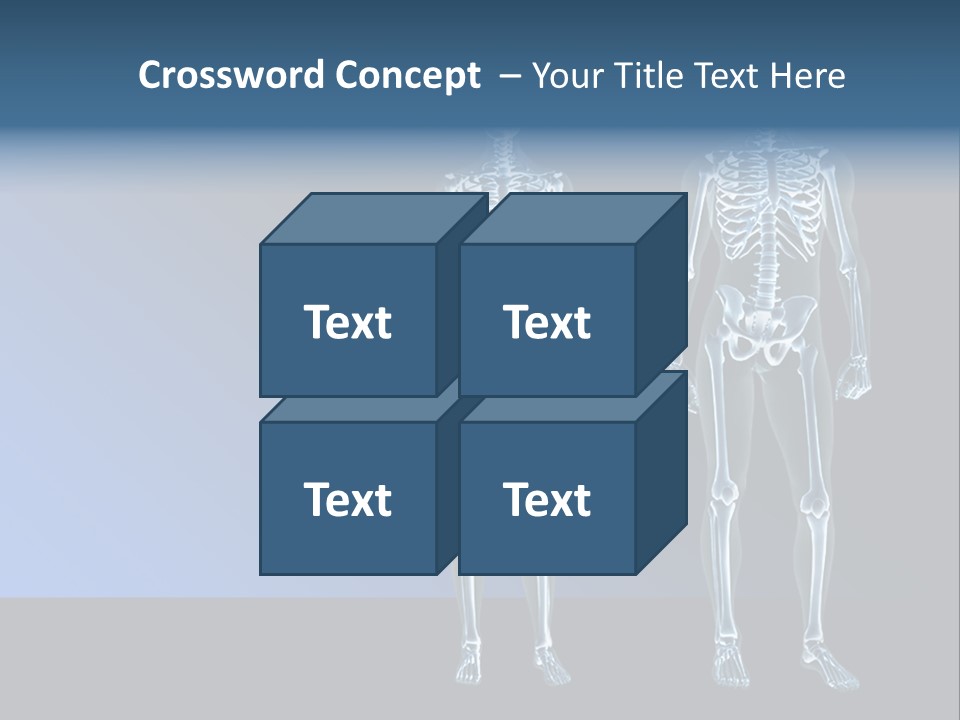 Crossword Concept – Your Title Text Here

Text

Text

Text

Text